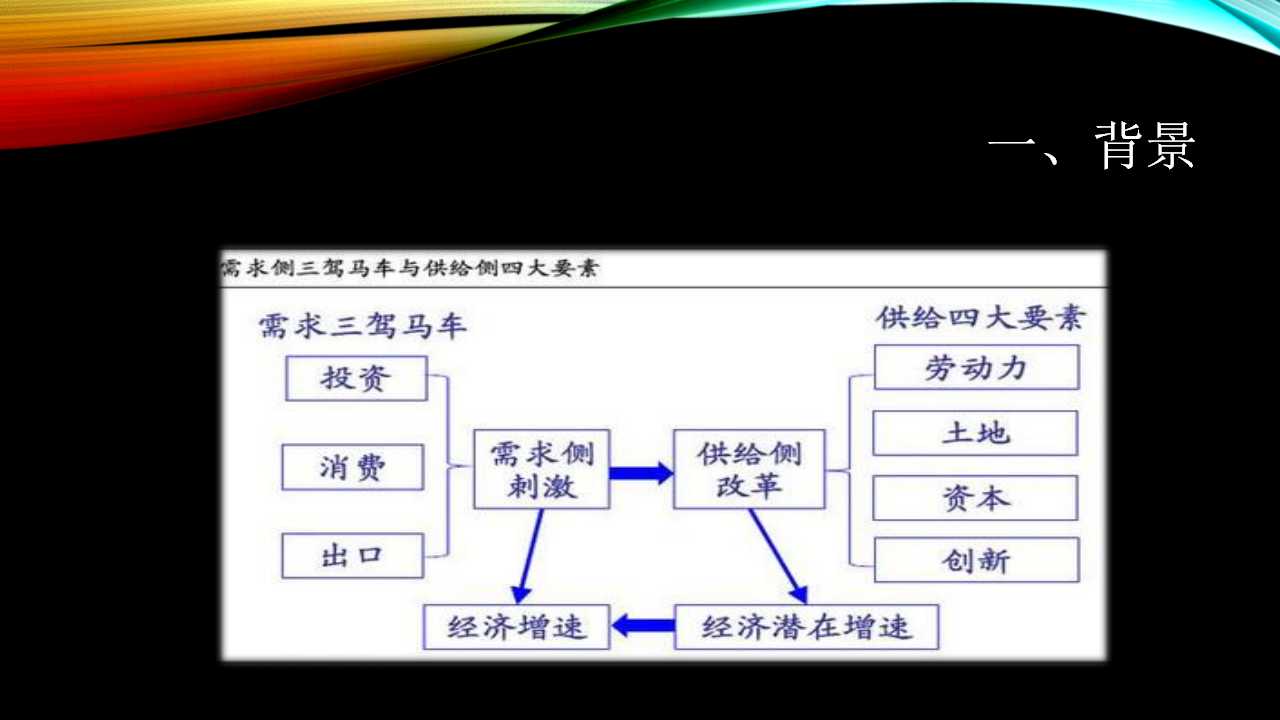 一、背景

需求侧三驾马车与供给侧四大要素

需求三驾马车

投资

消费

出口

需求侧刺激

供给侧改革

供给四大要素

劳动力

土地

资本

创新

经济增速

经济潜在增速